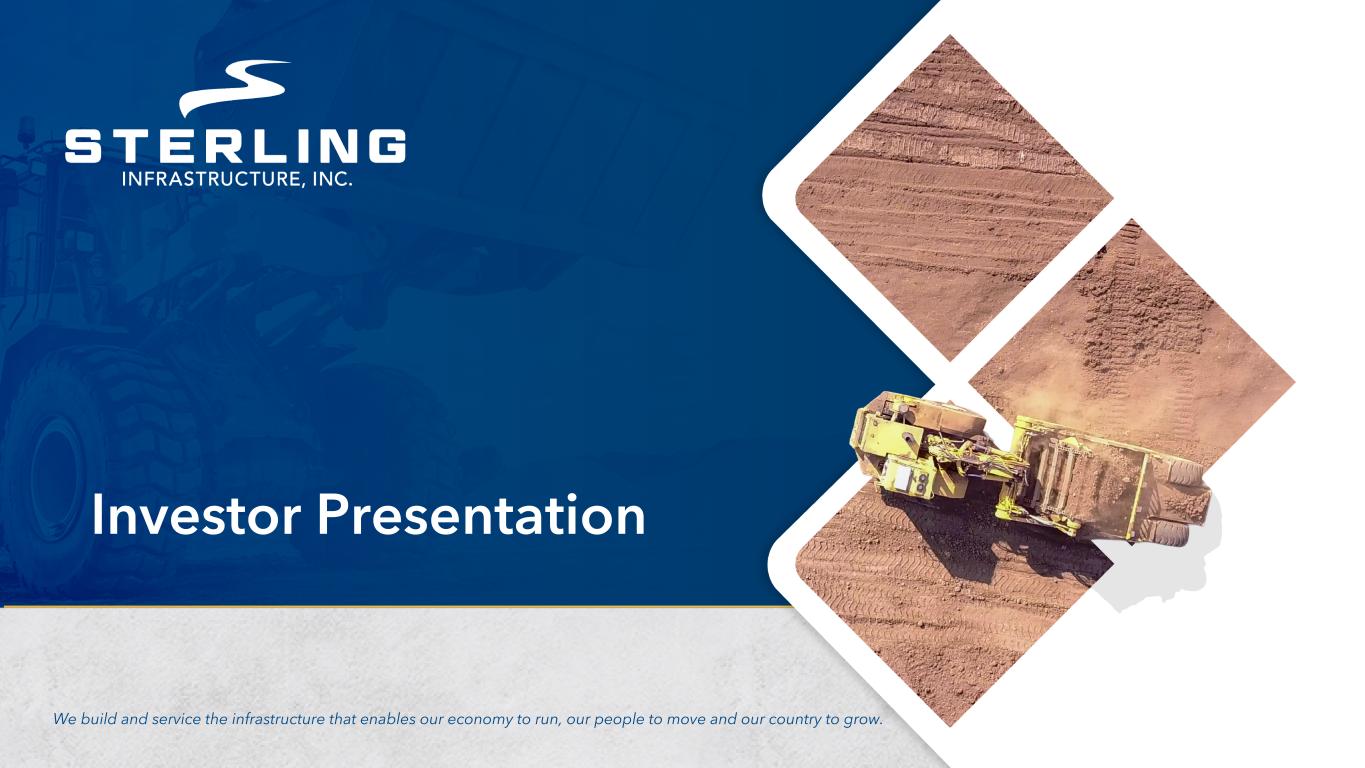 STERLING
INFRASTRUCTURE, INC.

Investor Presentation

We build and service the infrastructure that enables our economy to run, our people to move and our country to grow.